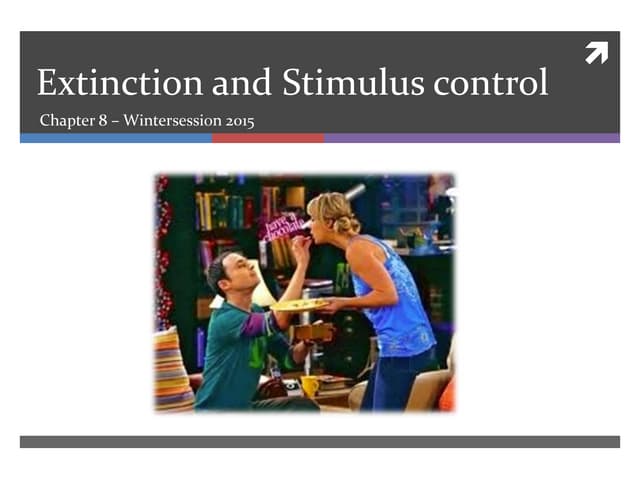 Extinction and Stimulus control

Chapter 8 – Wintersession 2015

have a chocolate